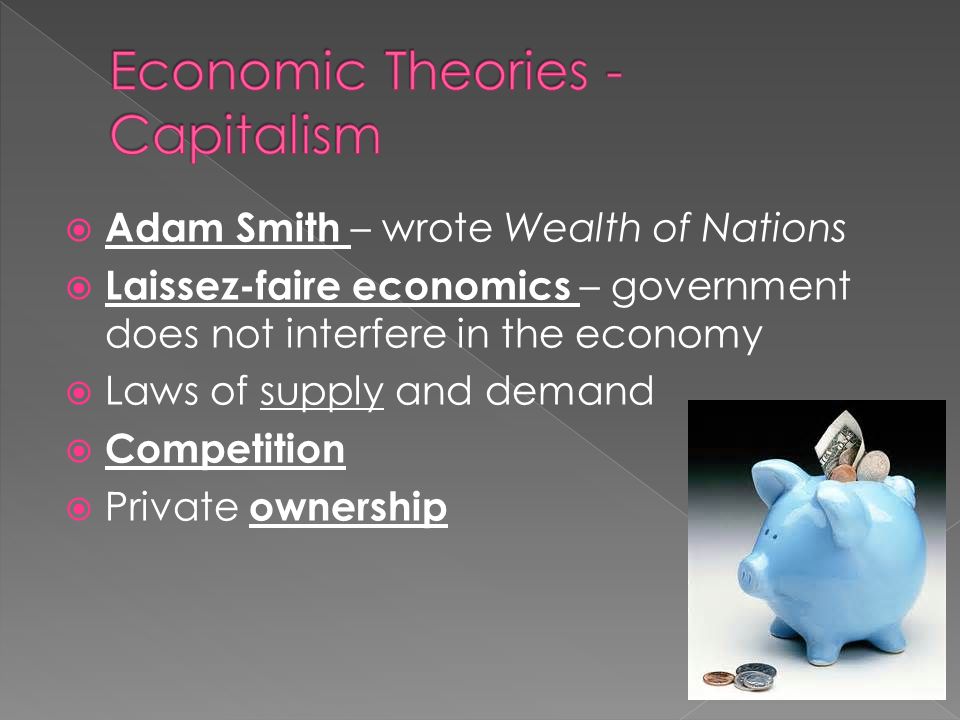 Economic Theories - Capitalism

Adam Smith – wrote Wealth of Nations
Laissez-faire economics – government does not interfere in the economy
Laws of supply and demand
Competition
Private ownership